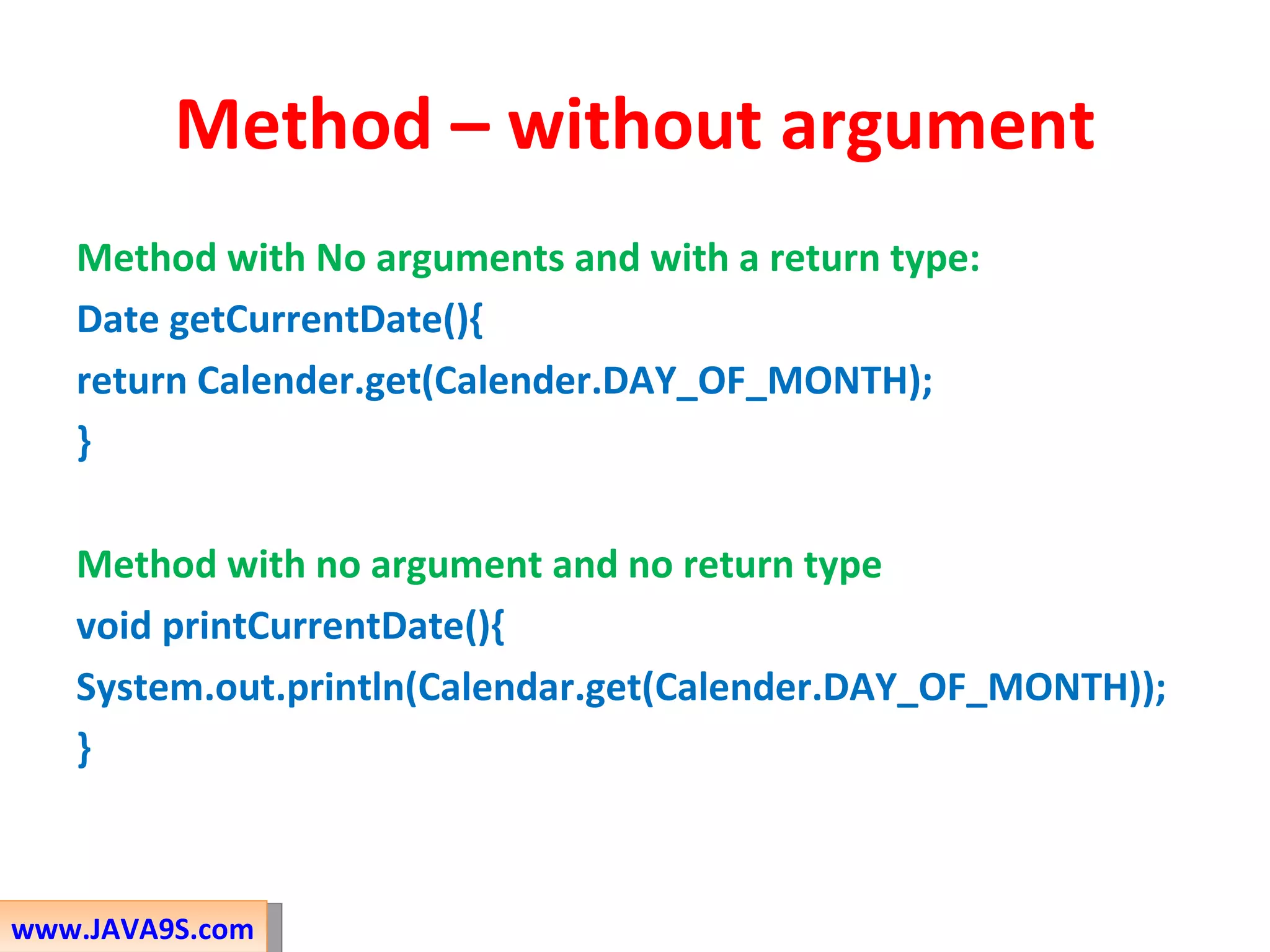 Method – without argument

Method with No arguments and with a return type:
Date getCurrentDate(){
return Calender.get(Calender.DAY_OF_MONTH);
}

Method with no argument and no return type
void printCurrentDate(){
System.out.println(Calendar.get(Calender.DAY_OF_MONTH));
}

www.JAVA9S.com